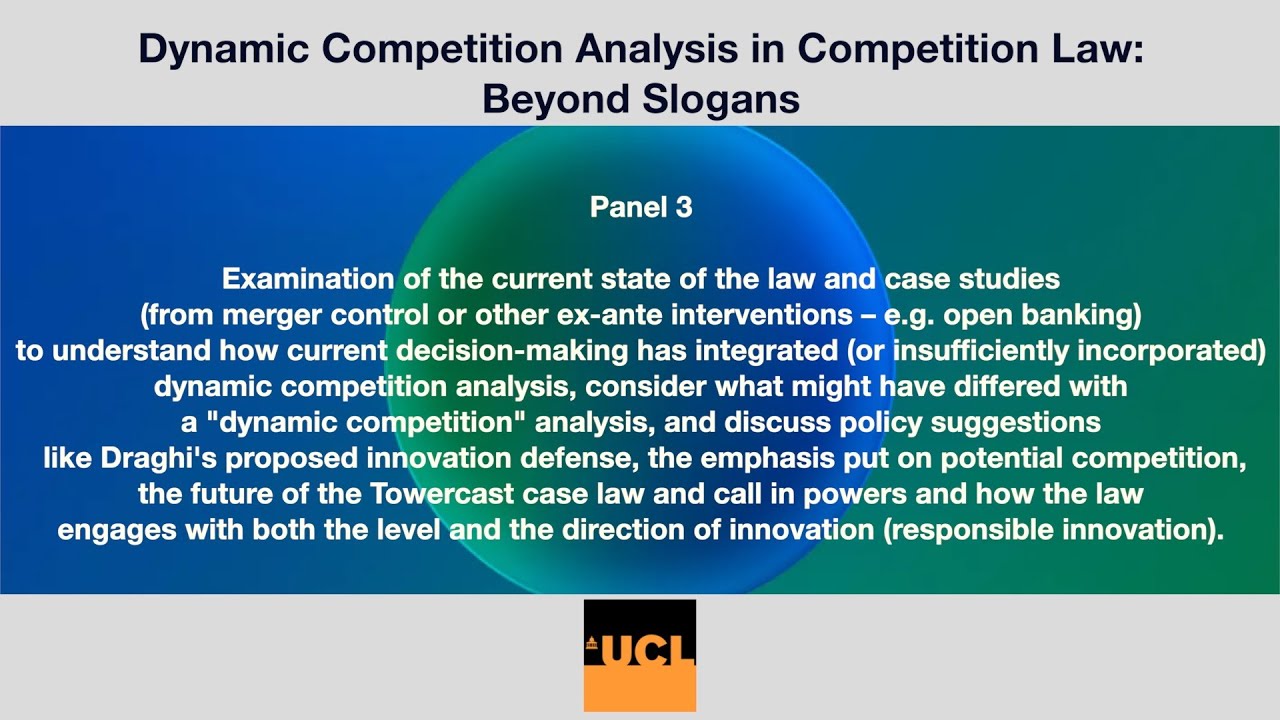 Dynamic Competition Analysis in Competition Law: Beyond Slogans

Panel 3

Examination of the current state of the law and case studies (from merger control or other ex-ante interventions – e.g. open banking) to understand how current decision-making has integrated (or insufficiently incorporated) dynamic competition analysis, consider what might have differed with a "dynamic competition" analysis, and discuss policy suggestions like Draghi's proposed innovation defense, the emphasis put on potential competition, the future of the Towercast case law and call in powers and how the law engages with both the level and the direction of innovation (responsible innovation).

UCL